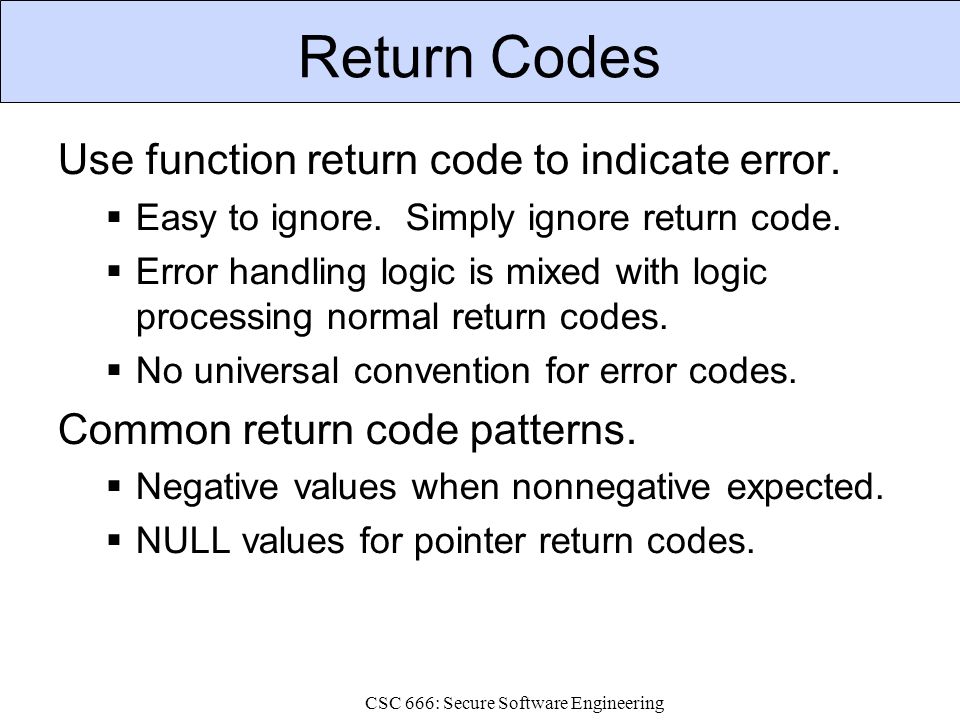 Return Codes

Use function return code to indicate error.

▪ Easy to ignore.  Simply ignore return code.
▪ Error handling logic is mixed with logic processing normal return codes.
▪ No universal convention for error codes.

Common return code patterns.

▪ Negative values when nonnegative expected.
▪ NULL values for pointer return codes.

CSC 666: Secure Software Engineering